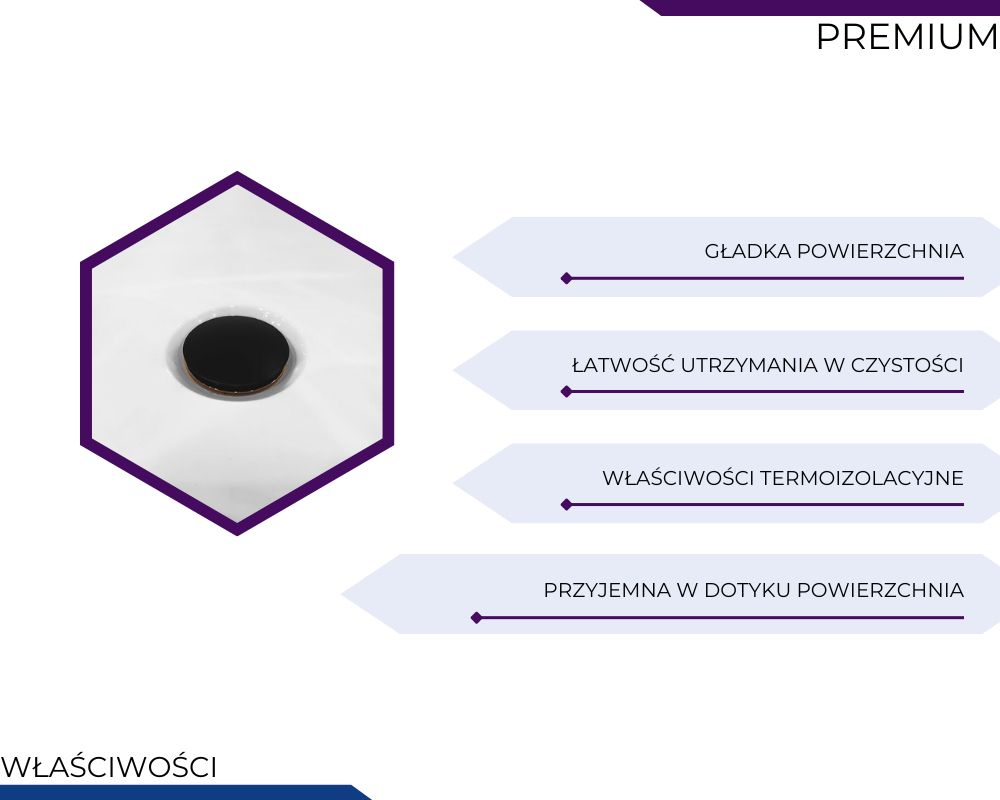 PREMIUM

GŁADKA POWIERZCHNIA

ŁATWOŚĆ UTRZYMANIA W CZYSTOŚCI

WŁAŚCIWOŚCI TERMOIZOLACYJNE

PRZYJEMNA W DOTYKU POWIERZCHNIA

WŁAŚCIWOŚCI